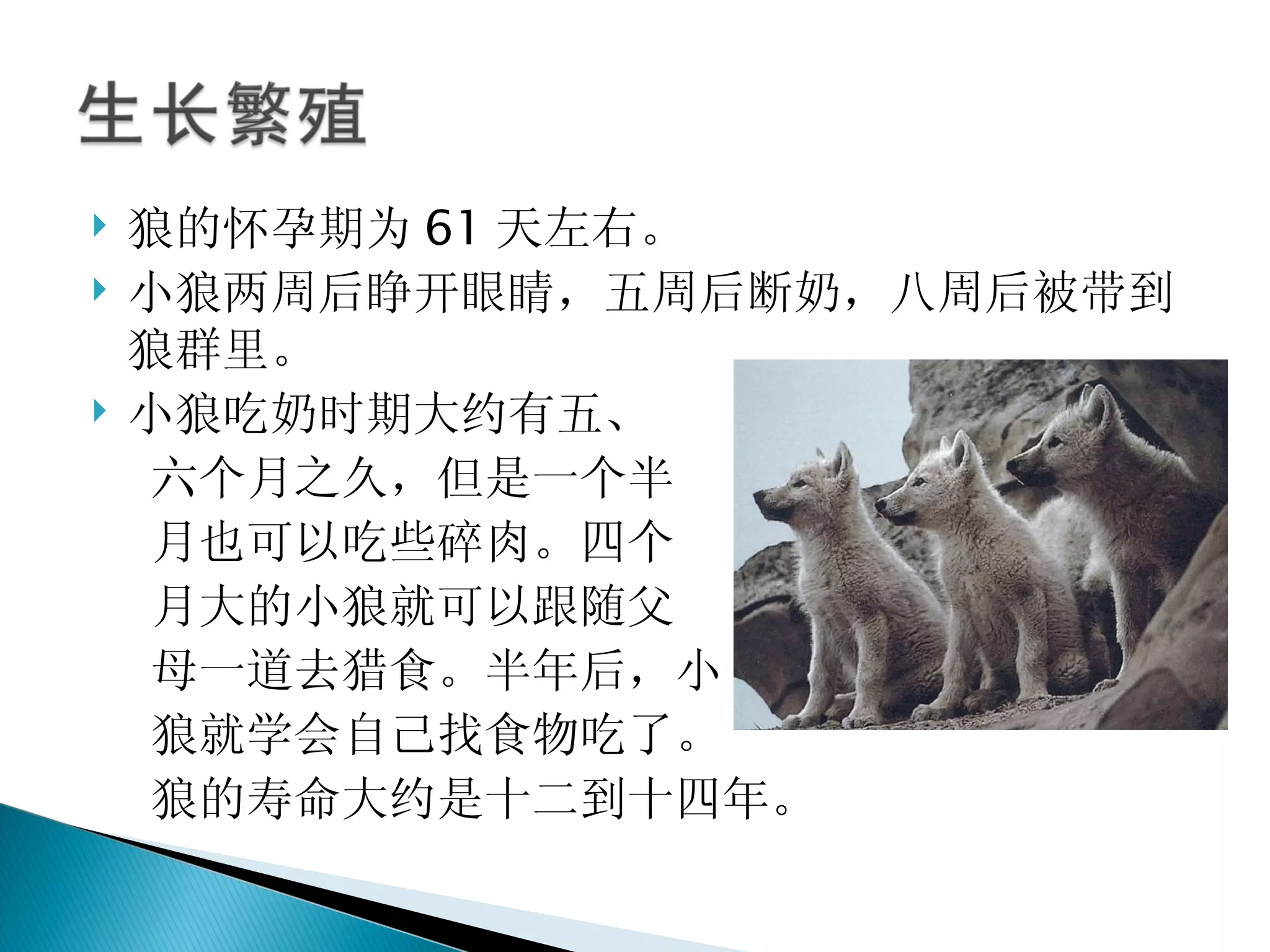 生长繁殖

狼的怀孕期为 61 天左右。

小狼两周后睁开眼睛，五周后断奶，八周后被带到狼群里。

小狼吃奶时期大约有五、六个月之久，但是一个半月也可以吃些碎肉。四个月大的小狼就可以跟随父母一道去猎食。半年后，小狼就学会自己找食物吃了。狼的寿命大约是十二到十四年。